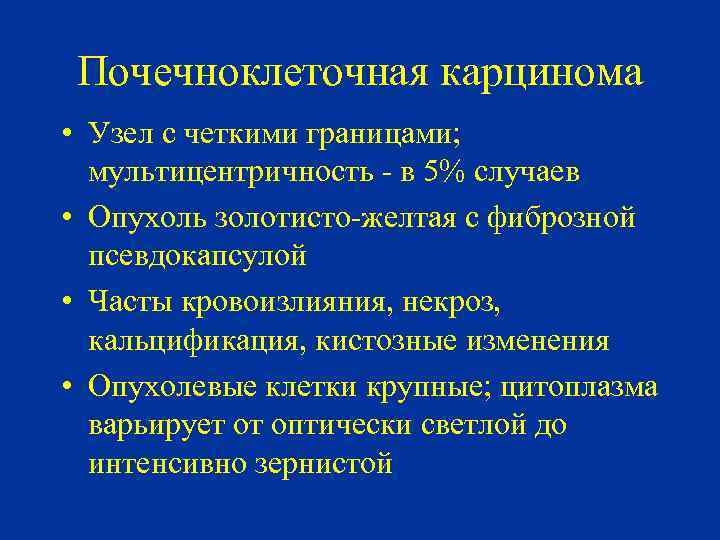 Почечноклеточная карцинома

• Узел с четкими границами; мультицентричность - в 5% случаев

• Опухоль золотисто-желтая с фиброзной псевдокапсулой

• Часты кровоизлияния, некроз, кальцификация, кистозные изменения

• Опухолевые клетки крупные; цитоплазма варьирует от оптически светлой до интенсивно зернистой